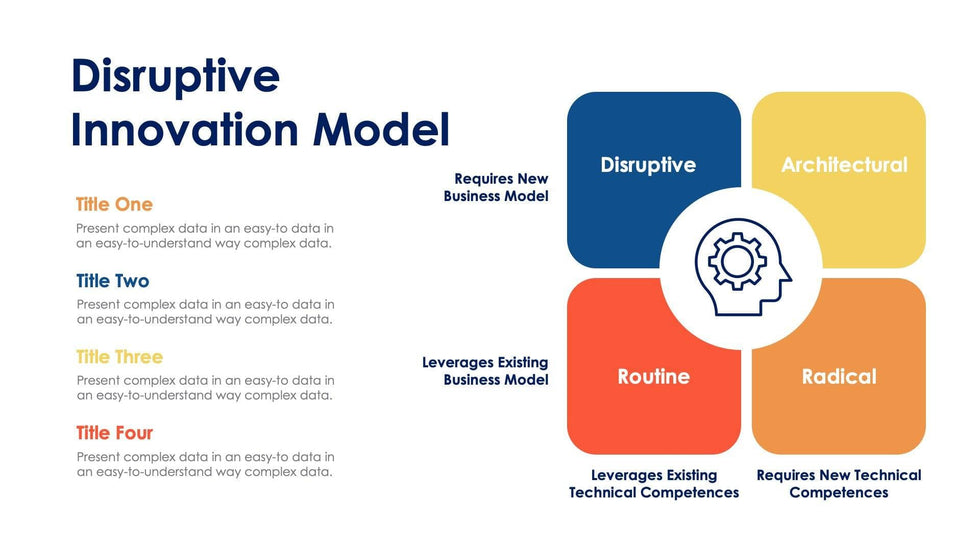 Disruptive Innovation Model

Title One
Present complex data in an easy-to data in an easy-to-understand way complex data.

Title Two
Present complex data in an easy-to data in an easy-to-understand way complex data.

Title Three
Present complex data in an easy-to data in an easy-to-understand way complex data.

Title Four
Present complex data in an easy-to data in an easy-to-understand way complex data.

Requires New Business Model

Disruptive

Architectural

Leverages Existing Business Model

Routine

Radical

Leverages Existing Technical Competences

Requires New Technical Competences